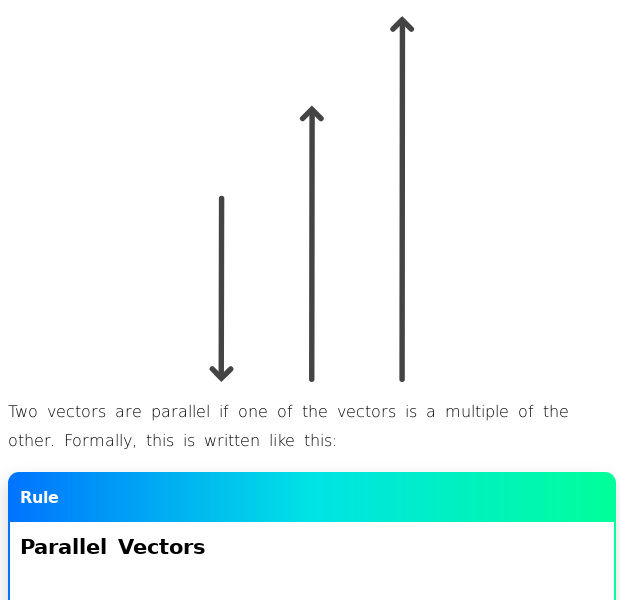 Two vectors are parallel if one of the vectors is a multiple of the other. Formally, this is written like this:

Rule

Parallel Vectors